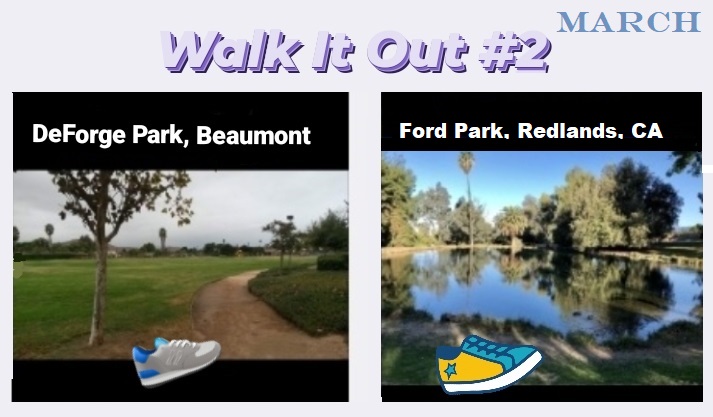 MARCH

Walk It Out #2

DeForge Park, Beaumont

Ford Park, Redlands, CA